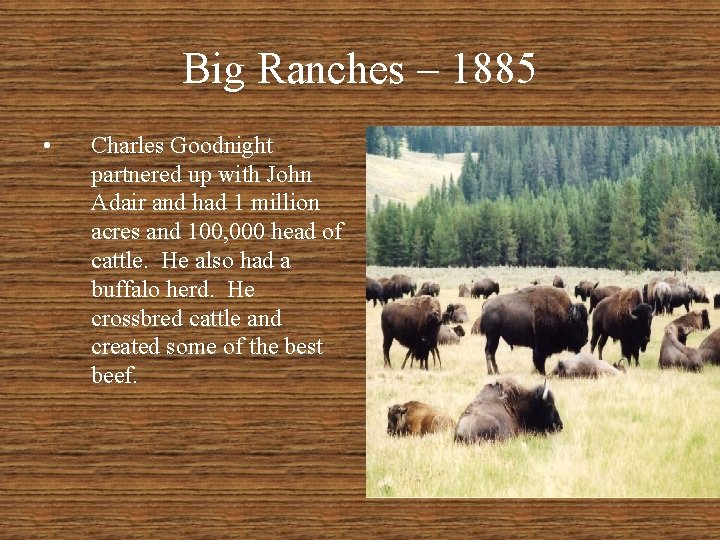 Big Ranches – 1885

• Charles Goodnight partnered up with John Adair and had 1 million acres and 100,000 head of cattle. He also had a buffalo herd. He crossbred cattle and created some of the best beef.